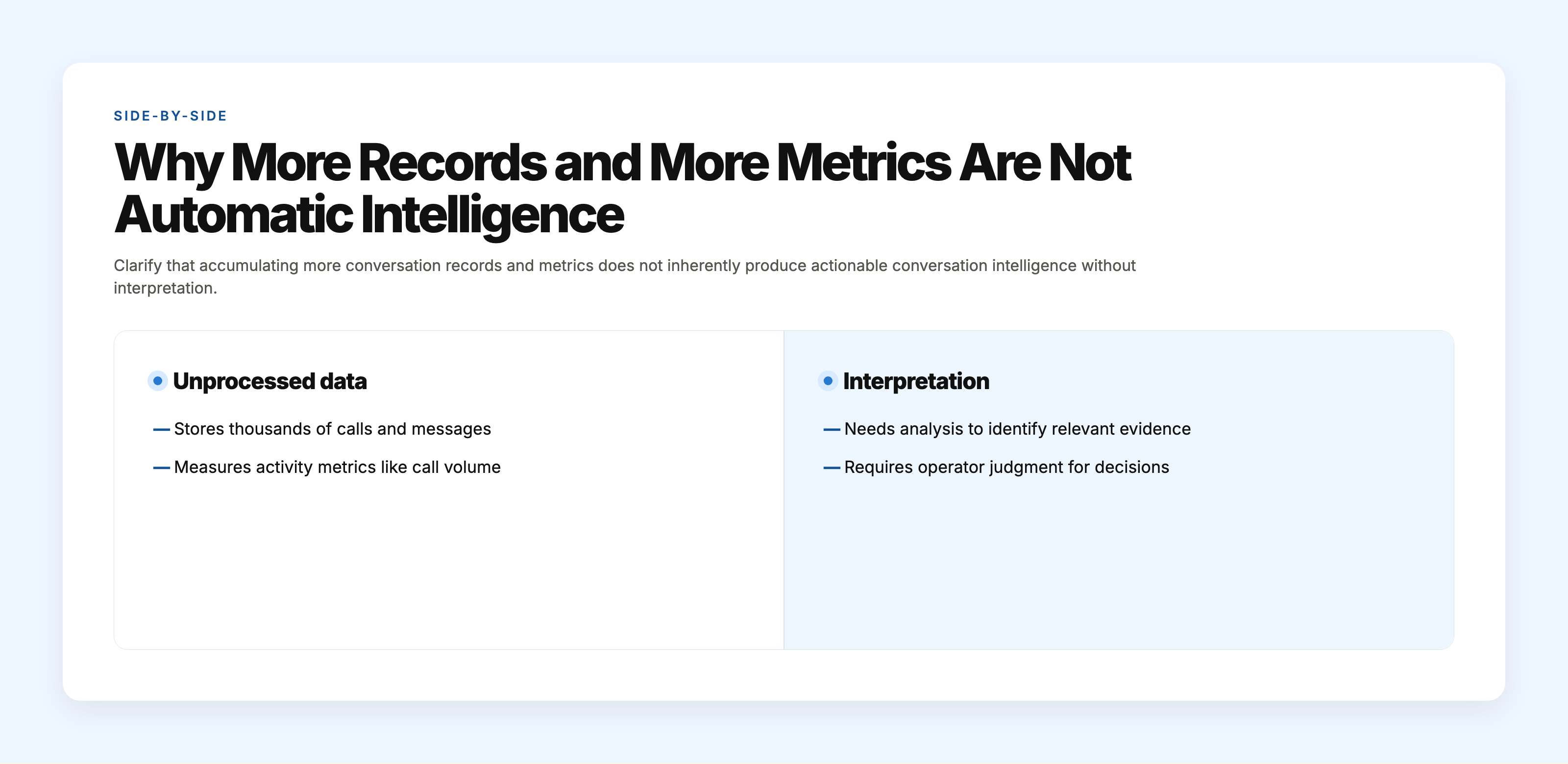 SIDE-BY-SIDE

Why More Records and More Metrics Are Not Automatic Intelligence

Clarify that accumulating more conversation records and metrics does not inherently produce actionable conversation intelligence without interpretation.

Unprocessed data

— Stores thousands of calls and messages

— Measures activity metrics like call volume

Interpretation

— Needs analysis to identify relevant evidence

— Requires operator judgment for decisions